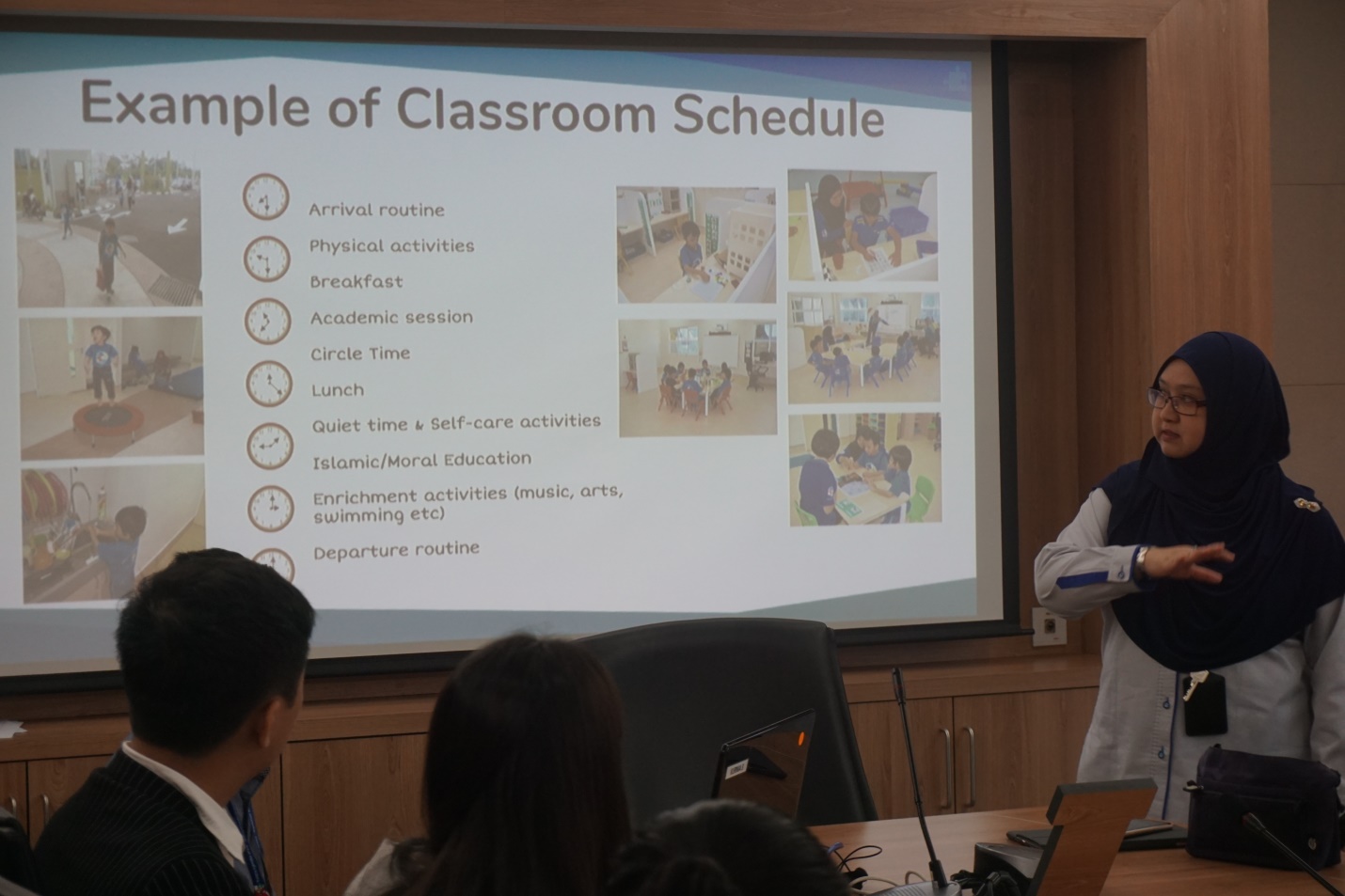 Example of Classroom Schedule

Arrival routine
Physical activities
Breakfast
Academic session
Circle Time
Lunch
Quiet time & Self-care activities
Islamic/Moral Education
Enrichment activities (music, arts, swimming etc)
Departure routine